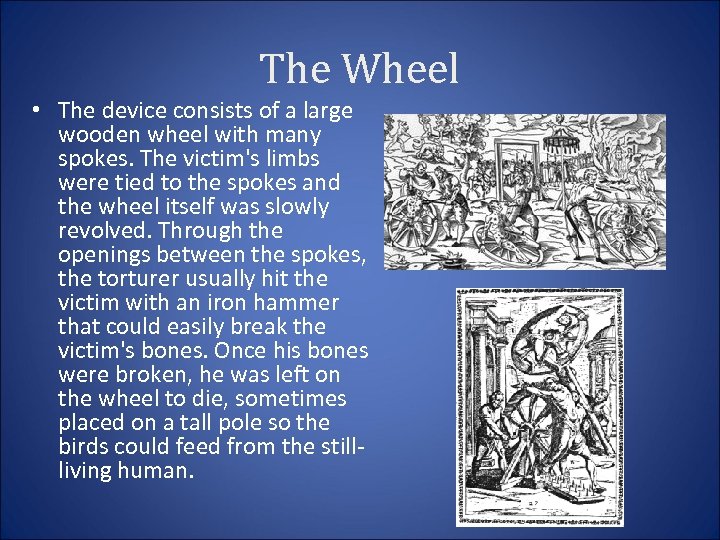 The Wheel

• The device consists of a large wooden wheel with many spokes. The victim's limbs were tied to the spokes and the wheel itself was slowly revolved. Through the openings between the spokes, the torturer usually hit the victim with an iron hammer that could easily break the victim's bones. Once his bones were broken, he was left on the wheel to die, sometimes placed on a tall pole so the birds could feed from the still-living human.